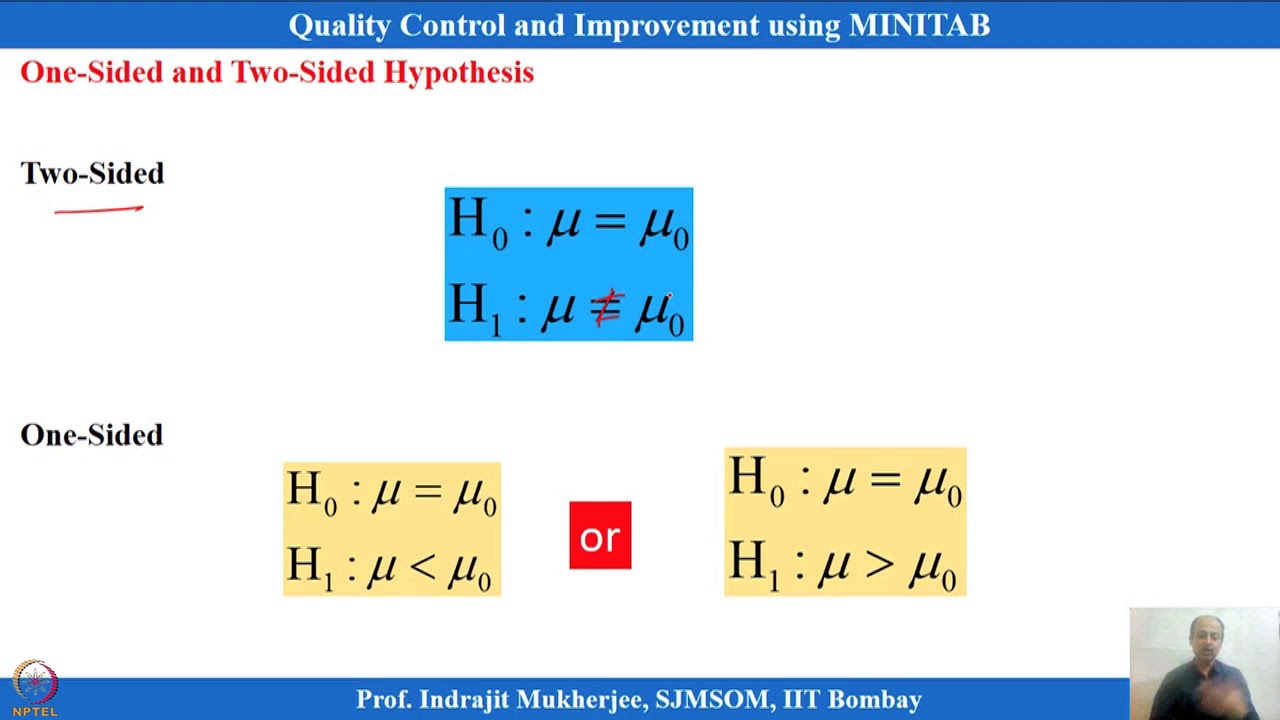 Quality Control and Improvement using MINITAB

One-Sided and Two-Sided Hypothesis

Two-Sided

$H_0 : \mu = \mu_0$
$H_1 : \mu \neq \mu_0$

One-Sided

$H_0 : \mu = \mu_0$
$H_1 : \mu < \mu_0$

or

$H_0 : \mu = \mu_0$
$H_1 : \mu > \mu_0$

NPTEL

Prof. Indrajit Mukherjee, SJMSOM, IIT Bombay